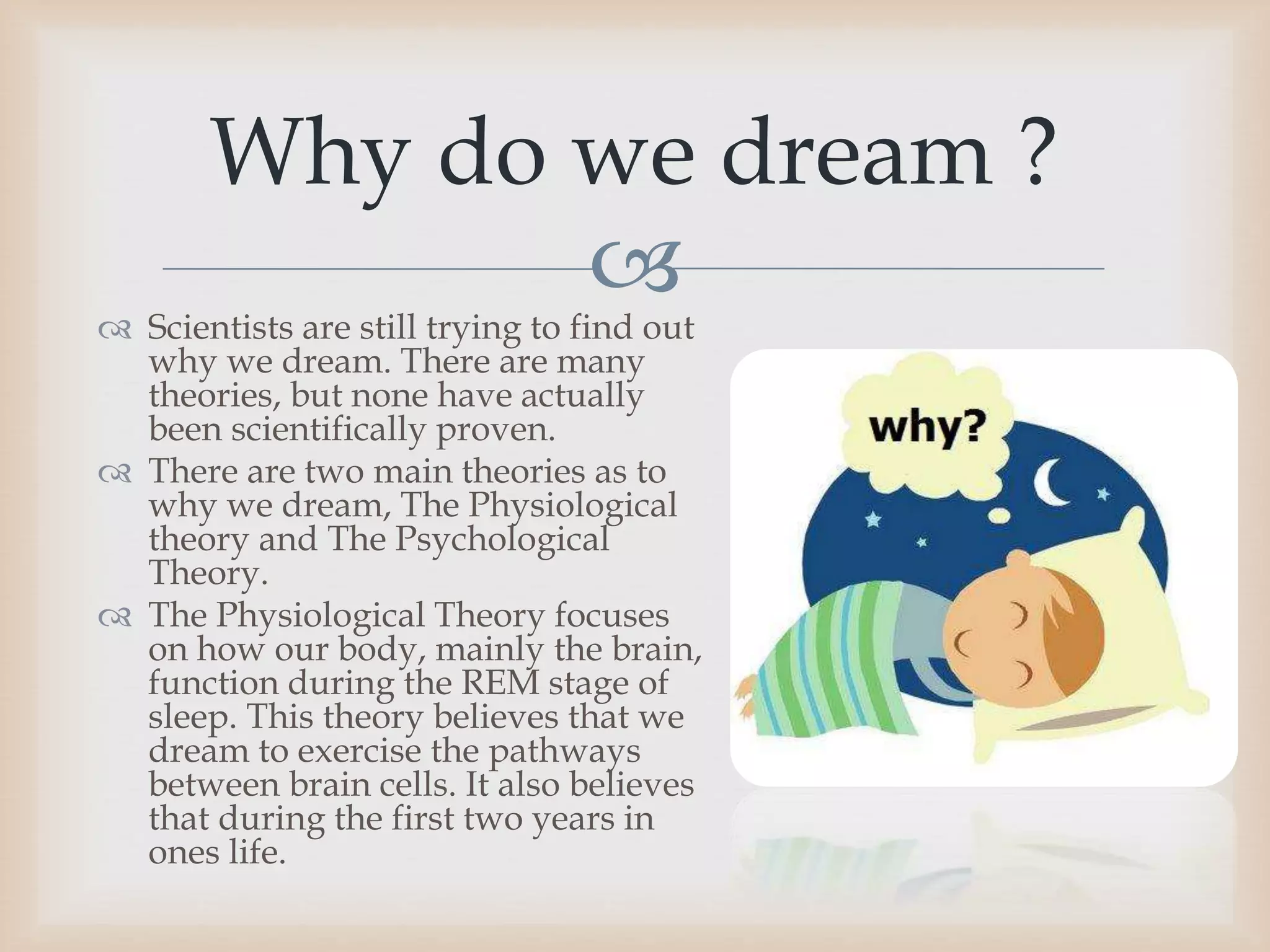 Why do we dream ?

Scientists are still trying to find out why we dream. There are many theories, but none have actually been scientifically proven.

There are two main theories as to why we dream, The Physiological theory and The Psychological Theory.

The Physiological Theory focuses on how our body, mainly the brain, function during the REM stage of sleep. This theory believes that we dream to exercise the pathways between brain cells. It also believes that during the first two years in ones life.

why?